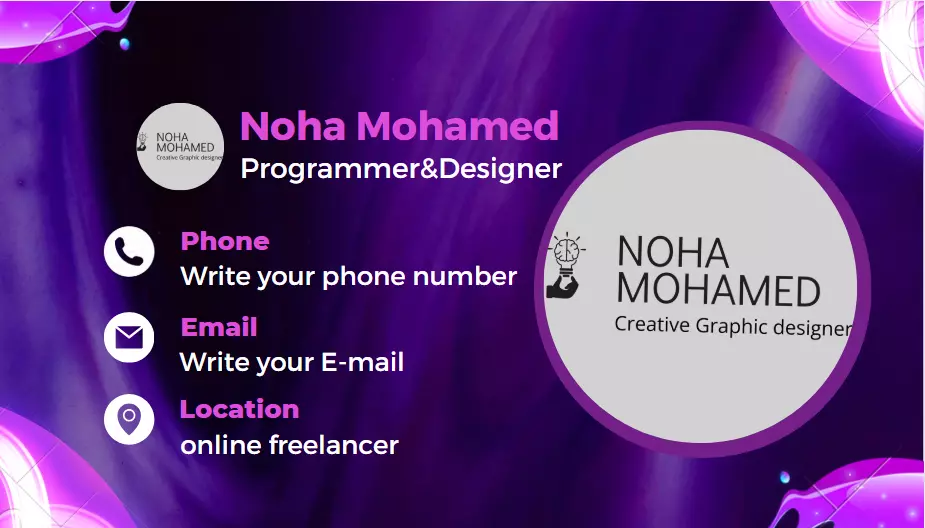 NOHA MOHAMED
Creative Graphic designer

Noha Mohamed
Programmer&Designer

Phone
Write your phone number

Email
Write your E-mail

Location
online freelancer

NOHA MOHAMED
Creative Graphic designer